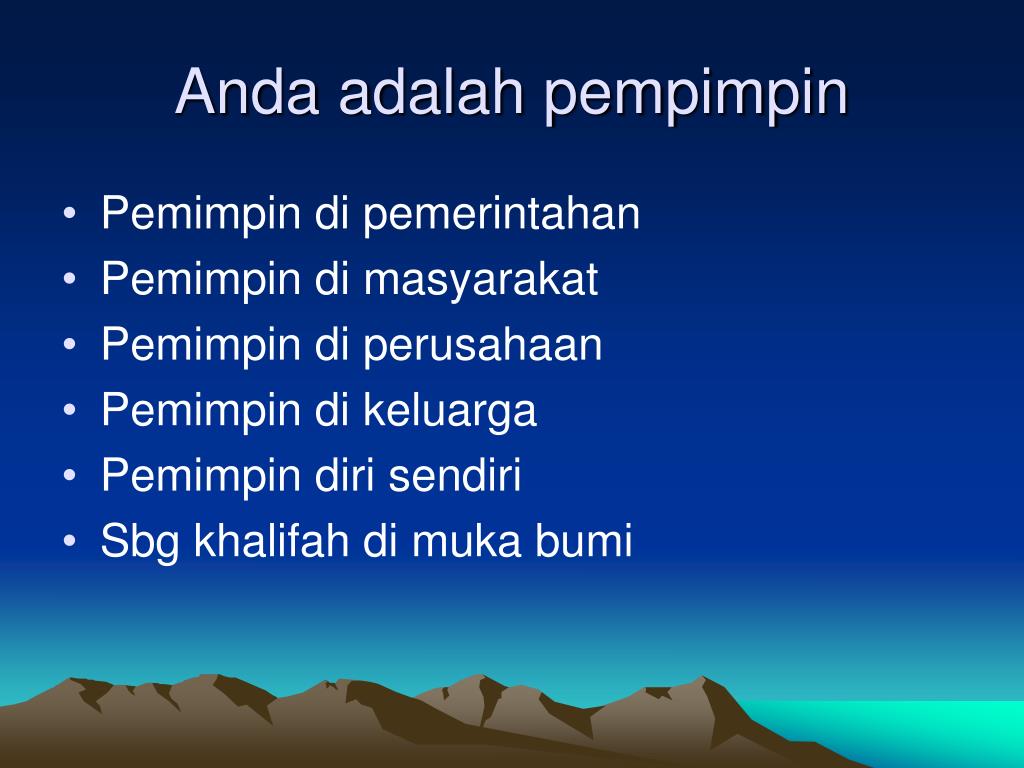 Anda adalah pempimpin

• Pemimpin di pemerintahan
• Pemimpin di masyarakat
• Pemimpin di perusahaan
• Pemimpin di keluarga
• Pemimpin diri sendiri
• Sbg khalifah di muka bumi